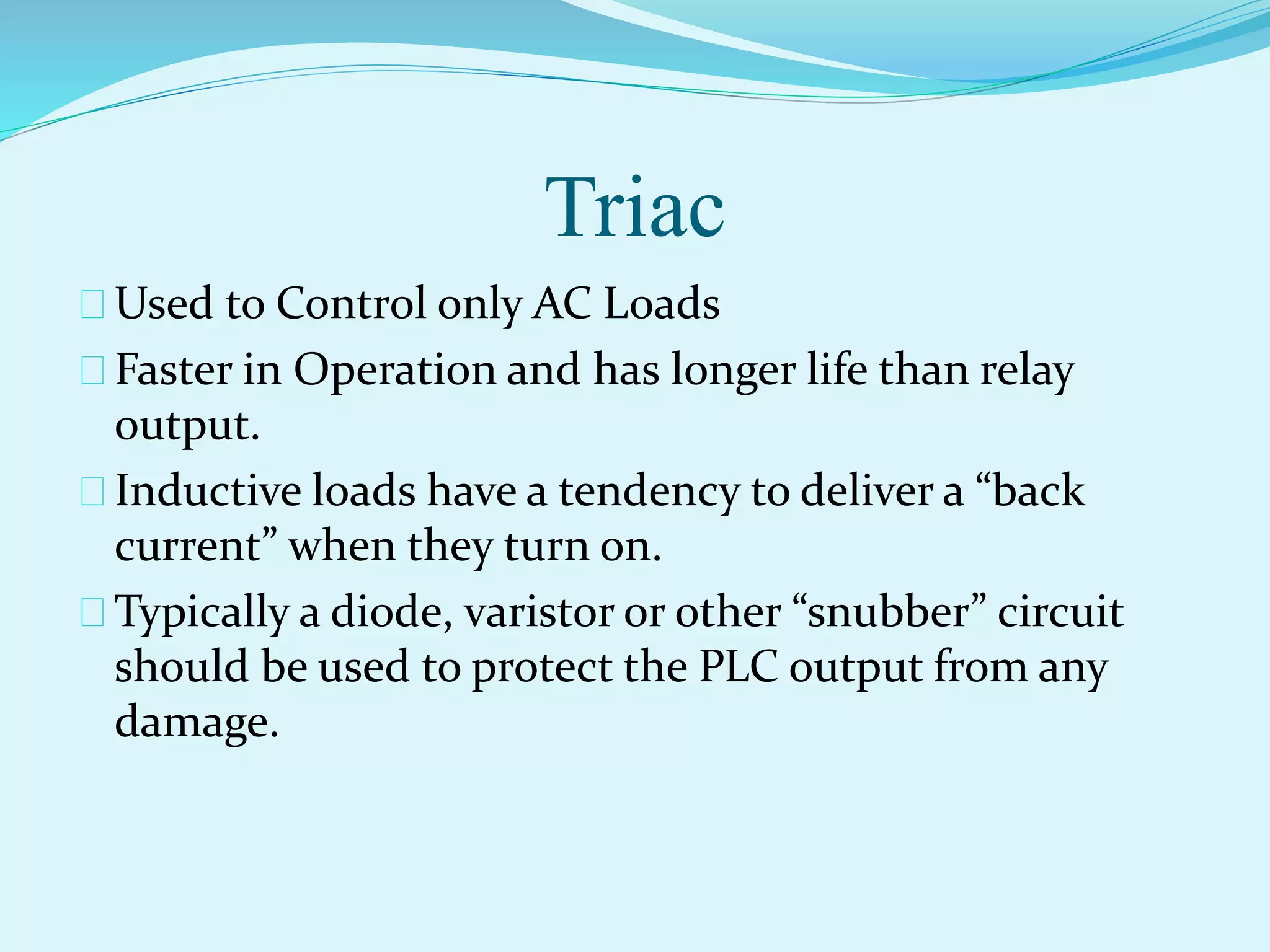 Triac

 Used to Control only AC Loads
 Faster in Operation and has longer life than relay output.
 Inductive loads have a tendency to deliver a “back current” when they turn on.
 Typically a diode, varistor or other “snubber” circuit should be used to protect the PLC output from any damage.